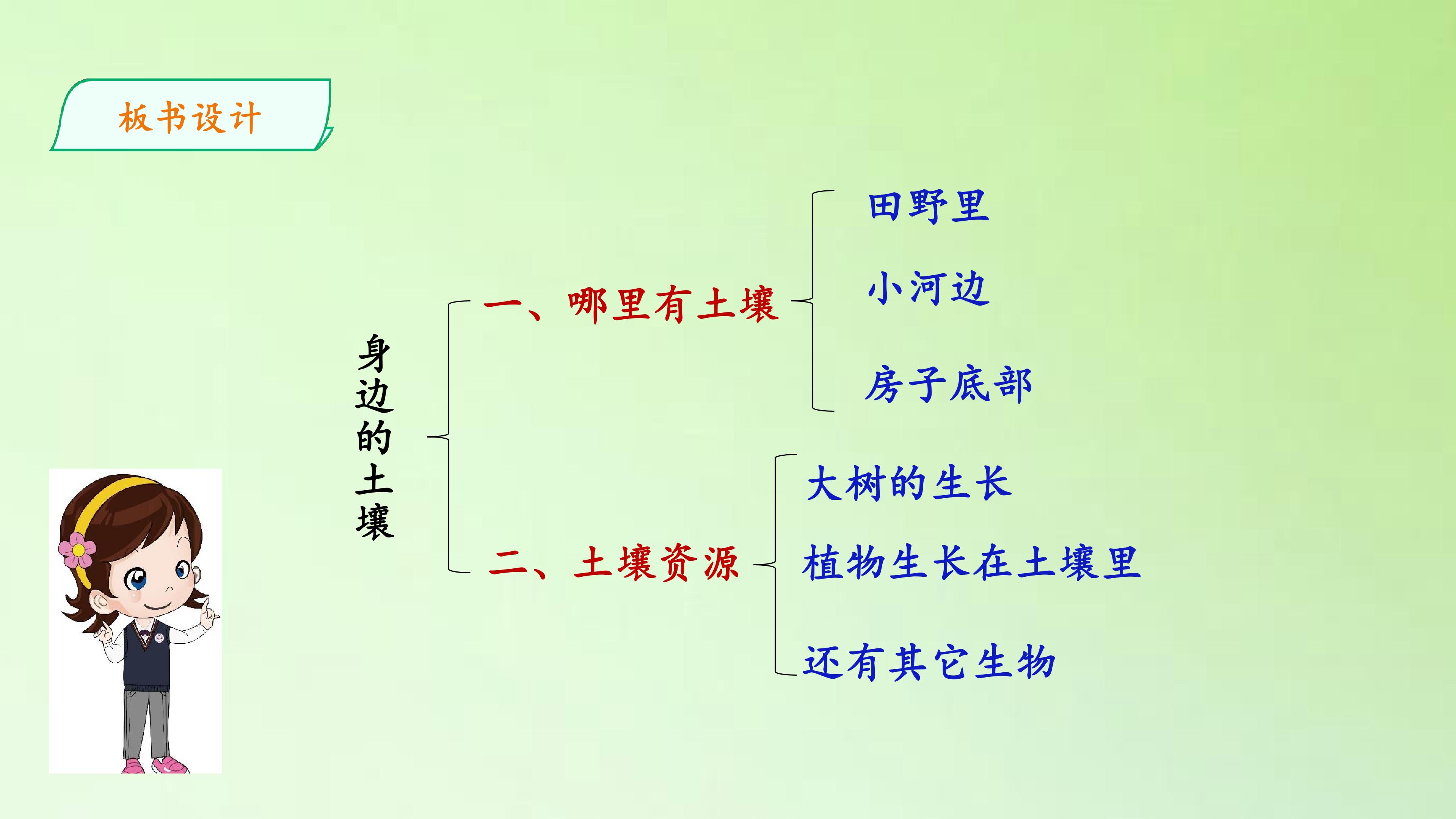 板书设计

身边的土壤

一、哪里有土壤

田野里

小河边

房子底部

二、土壤资源

大树的生长

植物生长在土壤里

还有其它生物